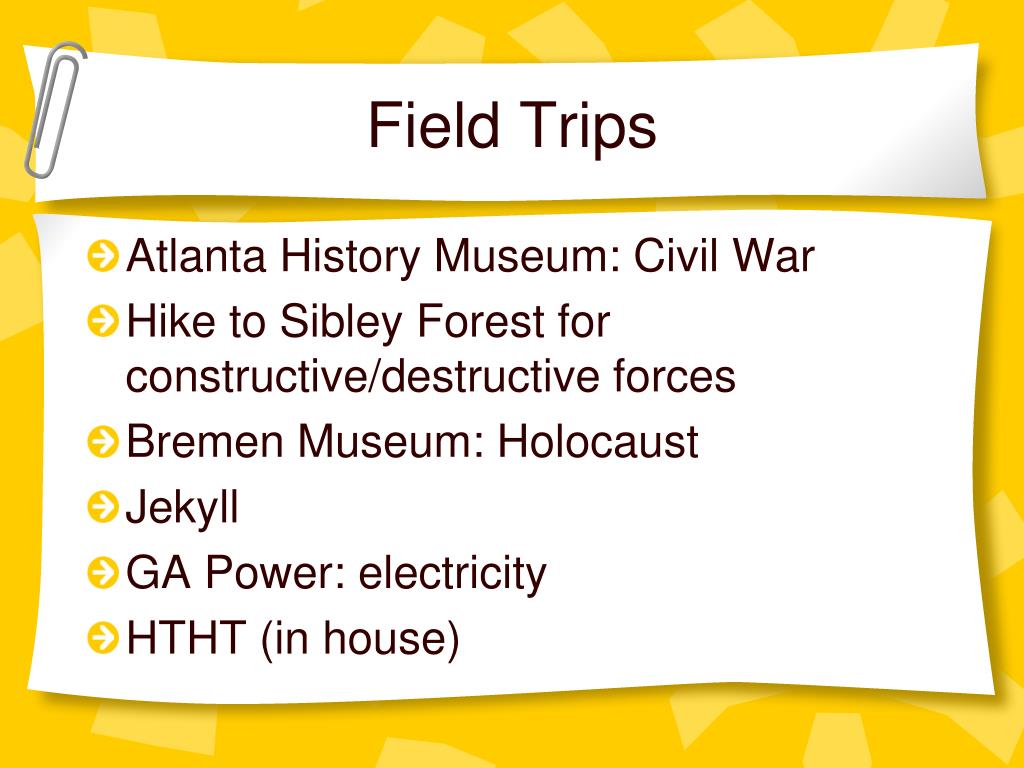 Field Trips

Atlanta History Museum: Civil War
Hike to Sibley Forest for constructive/destructive forces
Bremen Museum: Holocaust
Jekyll
GA Power: electricity
HTHT (in house)